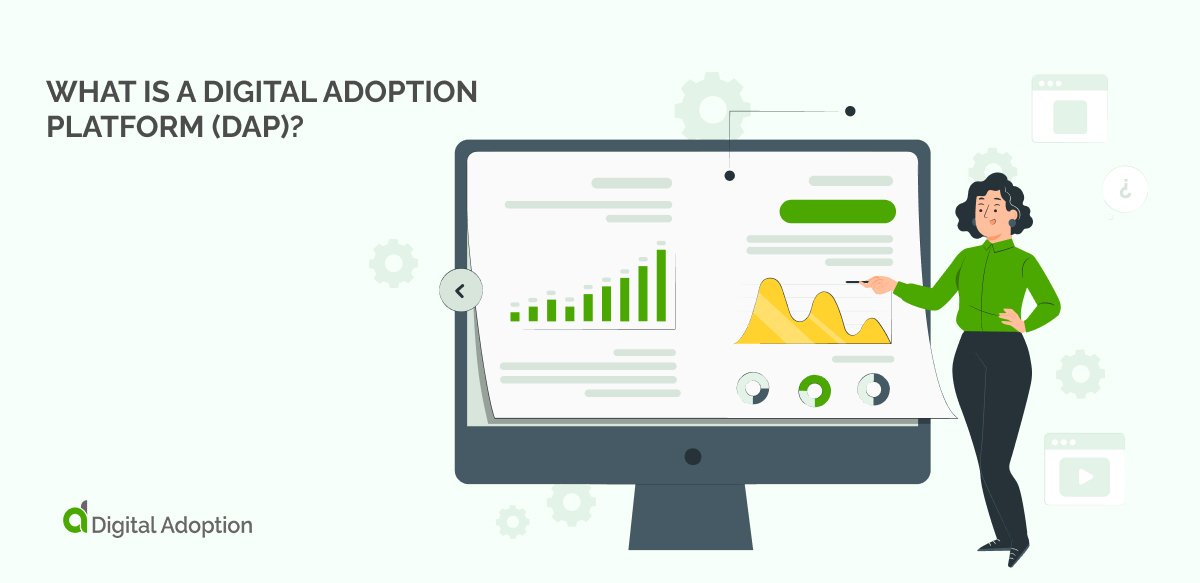 WHAT IS A DIGITAL ADOPTION PLATFORM (DAP)?

¿

Digital Adoption